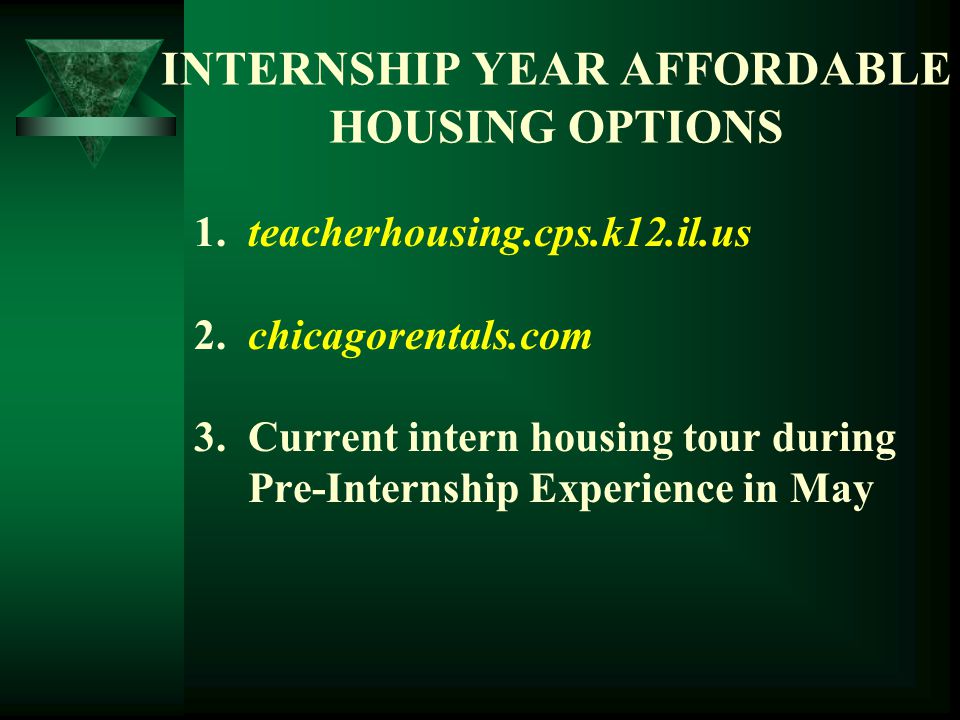 INTERNSHIP YEAR AFFORDABLE HOUSING OPTIONS

1. teacherhousing.cps.k12.il.us

2. chicagorentals.com

3. Current intern housing tour during Pre-Internship Experience in May